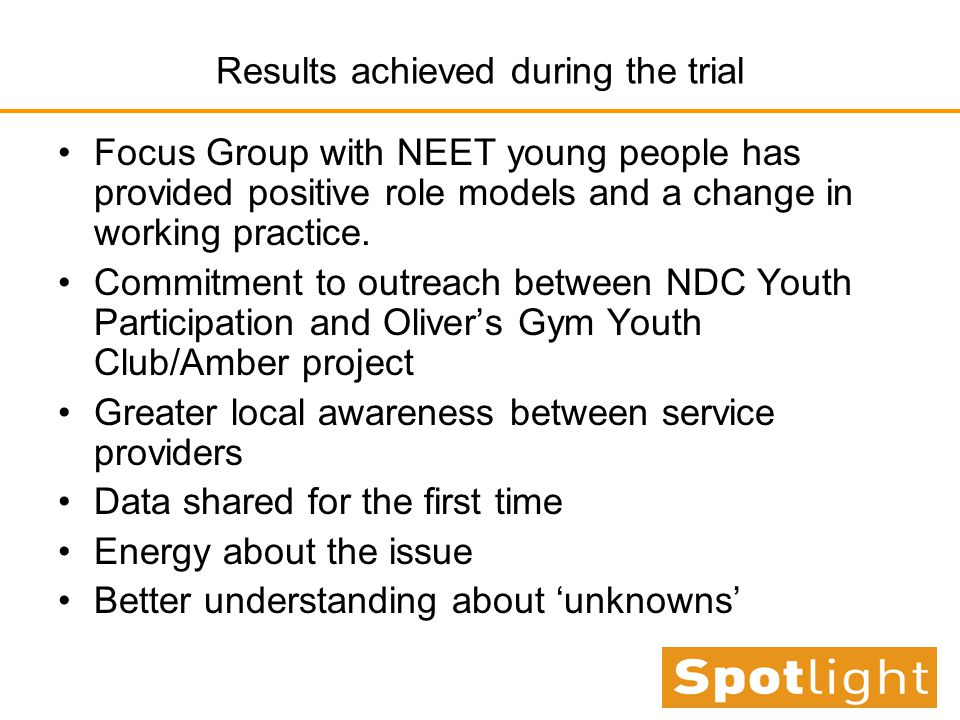 Results achieved during the trial

• Focus Group with NEET young people has provided positive role models and a change in working practice.
• Commitment to outreach between NDC Youth Participation and Oliver’s Gym Youth Club/Amber project
• Greater local awareness between service providers
• Data shared for the first time
• Energy about the issue
• Better understanding about ‘unknowns’

Spotlight